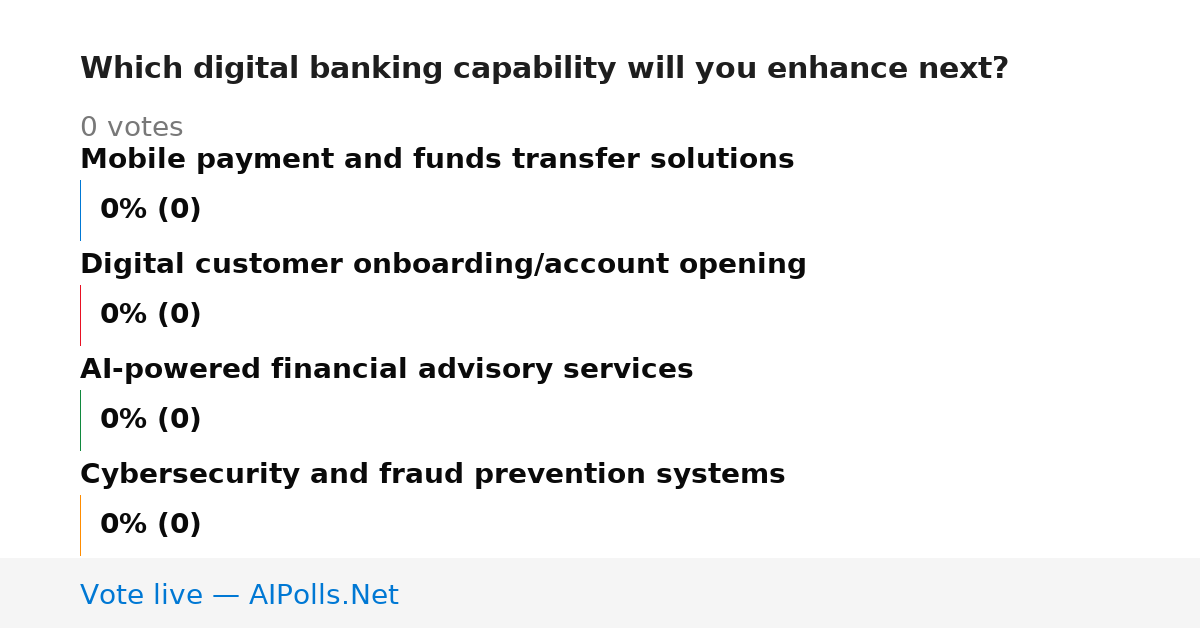 Which digital banking capability will you enhance next?

0 votes

Mobile payment and funds transfer solutions

0% (0)

Digital customer onboarding/account opening

0% (0)

AI-powered financial advisory services

0% (0)

Cybersecurity and fraud prevention systems

0% (0)

Vote live — AIPolls.Net